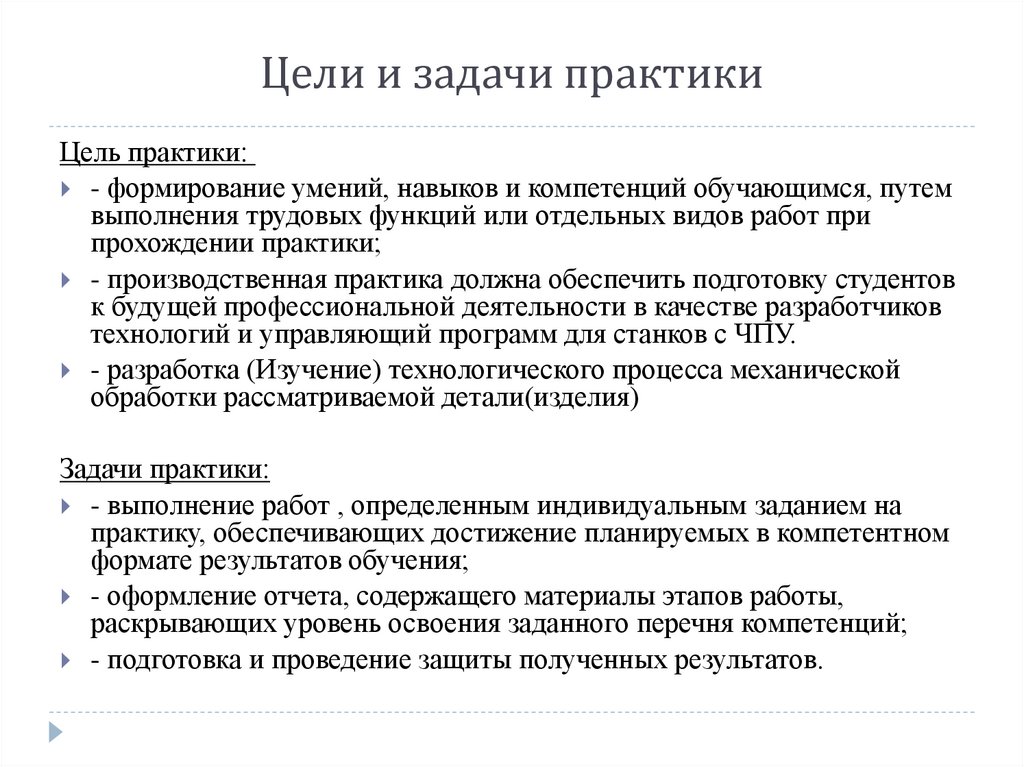 Цели и задачи практики

Цель практики:

- формирование умений, навыков и компетенций обучающимся, путем выполнения трудовых функций или отдельных видов работ при прохождении практики;

- производственная практика должна обеспечить подготовку студентов к будущей профессиональной деятельности в качестве разработчиков технологий и управляющий программ для станков с ЧПУ.

- разработка (Изучение) технологического процесса механической обработки рассматриваемой детали(изделия)

Задачи практики:

- выполнение работ , определенным индивидуальным заданием на практику, обеспечивающих достижение планируемых в компетентном формате результатов обучения;

- оформление отчета, содержащего материалы этапов работы, раскрывающих уровень освоения заданного перечня компетенций;

- подготовка и проведение защиты полученных результатов.